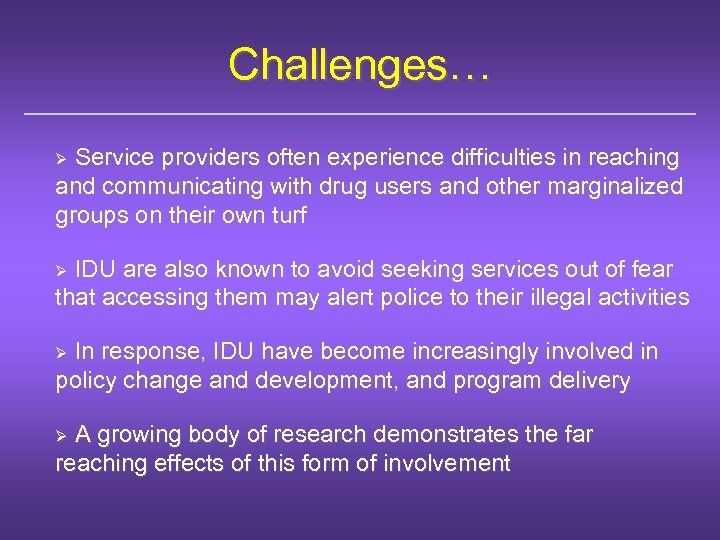 Challenges…

➢ Service providers often experience difficulties in reaching and communicating with drug users and other marginalized groups on their own turf

➢ IDU are also known to avoid seeking services out of fear that accessing them may alert police to their illegal activities

➢ In response, IDU have become increasingly involved in policy change and development, and program delivery

➢ A growing body of research demonstrates the far reaching effects of this form of involvement